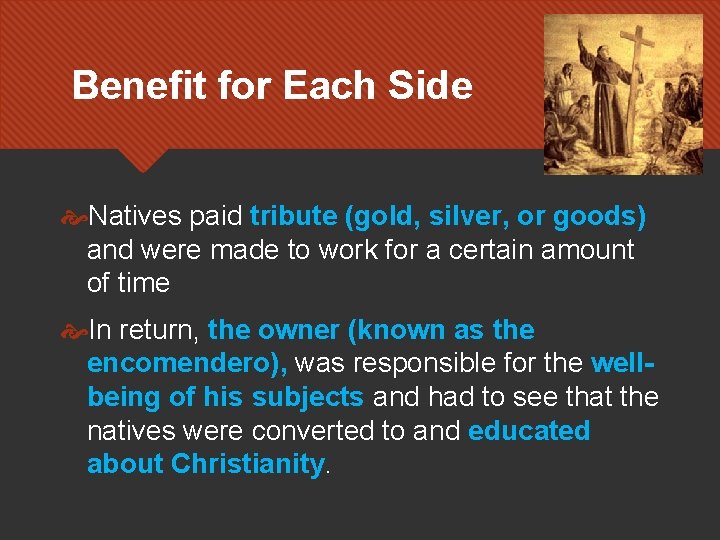 Benefit for Each Side

Natives paid tribute (gold, silver, or goods) and were made to work for a certain amount of time

In return, the owner (known as the encomendero), was responsible for the well-being of his subjects and had to see that the natives were converted to and educated about Christianity.